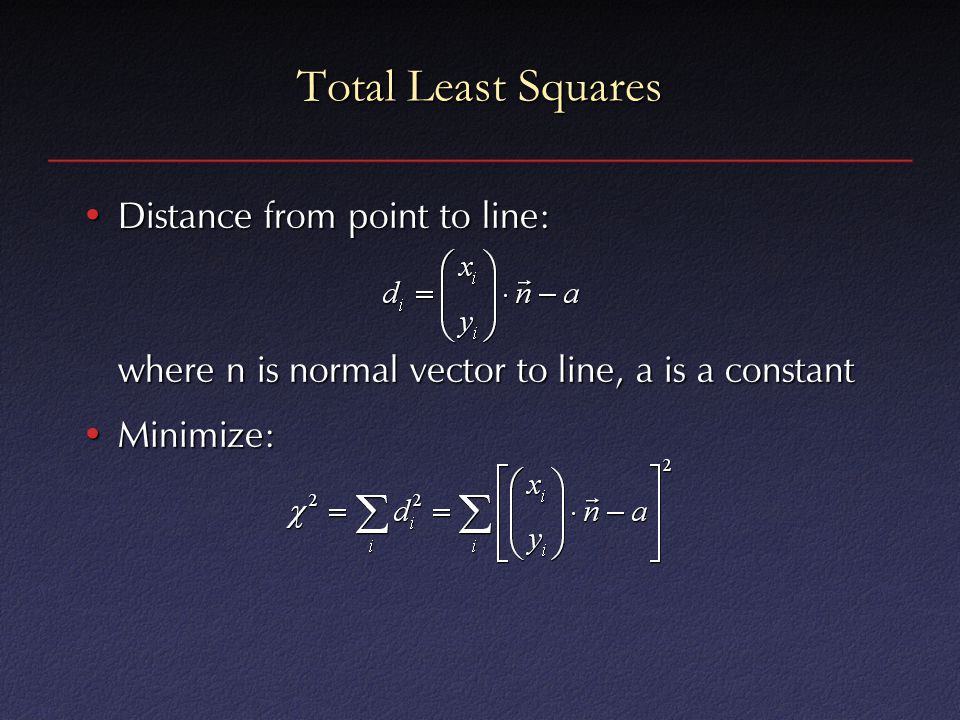 Total Least Squares

• Distance from point to line:

$d_i = \begin{pmatrix} x_i \\ y_i \end{pmatrix} \cdot \vec{n} - a$

where n is normal vector to line, a is a constant

• Minimize:

$\chi^2 = \sum_i d_i^2 = \sum_i \left[ \begin{pmatrix} x_i \\ y_i \end{pmatrix} \cdot \vec{n} - a \right]^2$